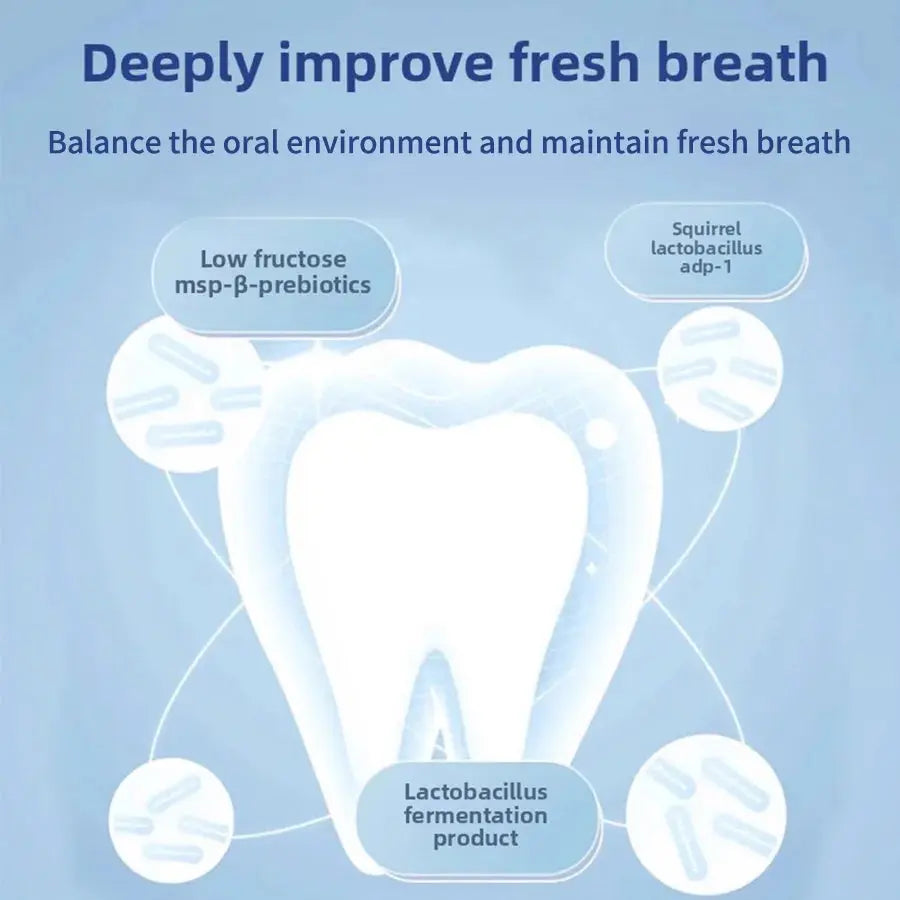 Deeply improve fresh breath

Balance the oral environment and maintain fresh breath

Low fructose msp-β-prebiotics

Squirrel lactobacillus adp-1

Lactobacillus fermentation product